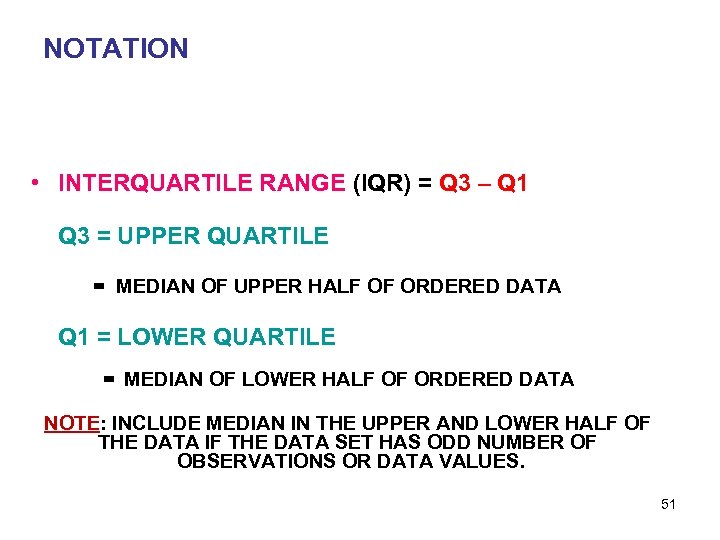 NOTATION

• INTERQUARTILE RANGE (IQR) = Q3 – Q1

Q3 = UPPER QUARTILE

= MEDIAN OF UPPER HALF OF ORDERED DATA

Q1 = LOWER QUARTILE

= MEDIAN OF LOWER HALF OF ORDERED DATA

NOTE: INCLUDE MEDIAN IN THE UPPER AND LOWER HALF OF THE DATA IF THE DATA SET HAS ODD NUMBER OF OBSERVATIONS OR DATA VALUES.

51